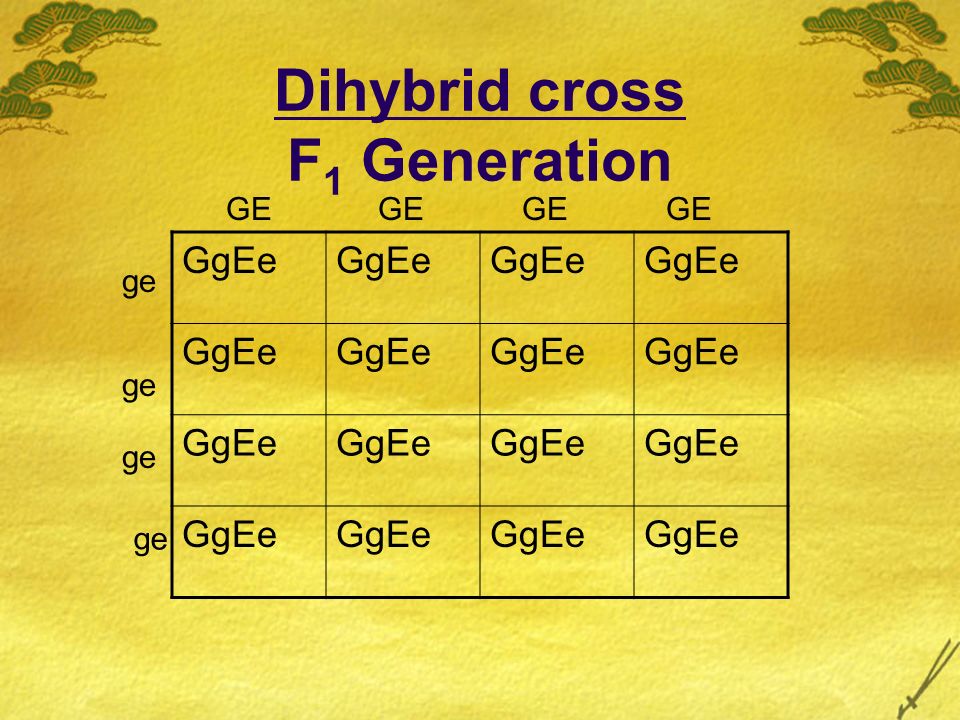 Dihybrid cross
$F_1$ Generation

| | GE | GE | GE | GE |
|---|---|---|---|---|
| ge | GgEe | GgEe | GgEe | GgEe |
| ge | GgEe | GgEe | GgEe | GgEe |
| ge | GgEe | GgEe | GgEe | GgEe |
| ge | GgEe | GgEe | GgEe | GgEe |